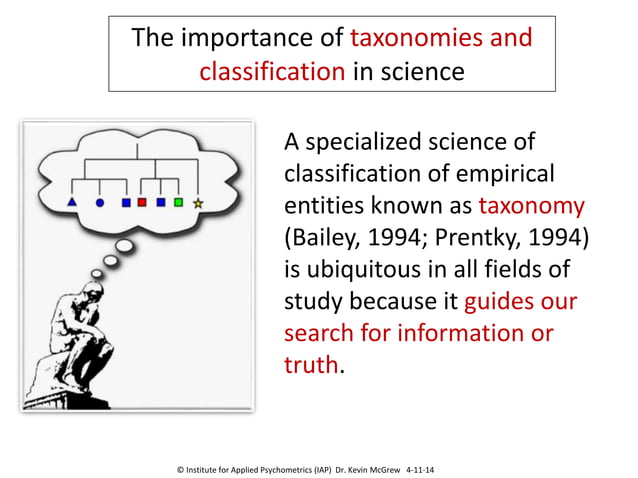 The importance of taxonomies and classification in science

A specialized science of classification of empirical entities known as taxonomy (Bailey, 1994; Prentky, 1994) is ubiquitous in all fields of study because it guides our search for information or truth.

© Institute for Applied Psychometrics (IAP) Dr. Kevin McGrew 4-11-14